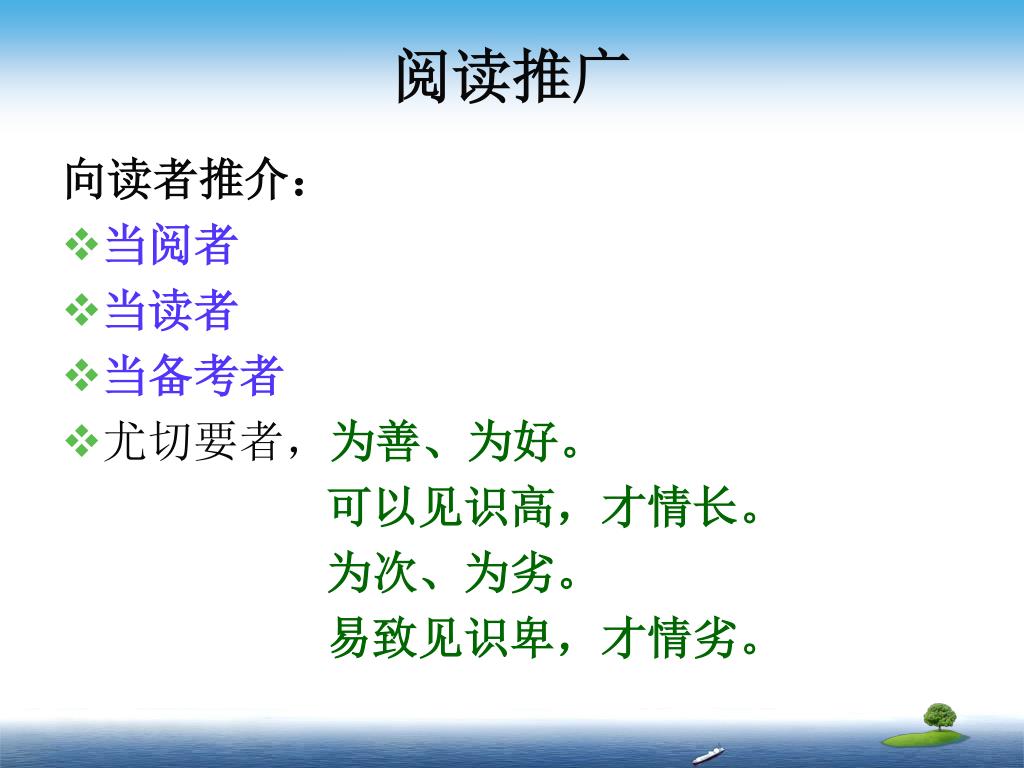 阅读推广

向读者推介：

❖当阅者

❖当读者

❖当备考者

❖尤切要者，为善、为好。

可以见识高，才情长。

为次、为劣。

易致见识卑，才情劣。